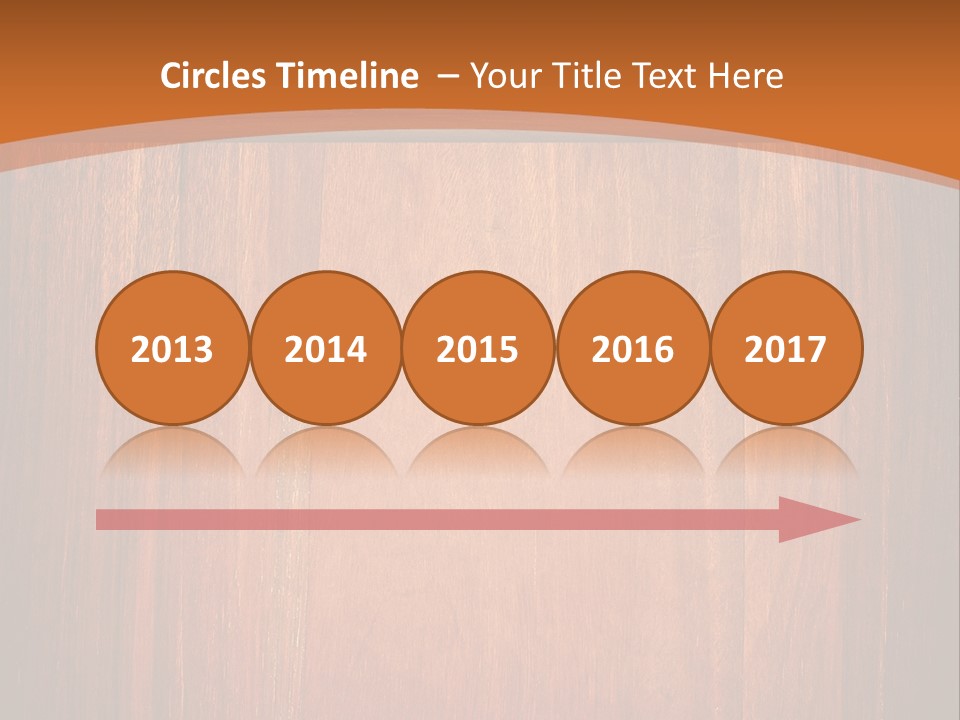 Circles Timeline – Your Title Text Here

2013

2014

2015

2016

2017